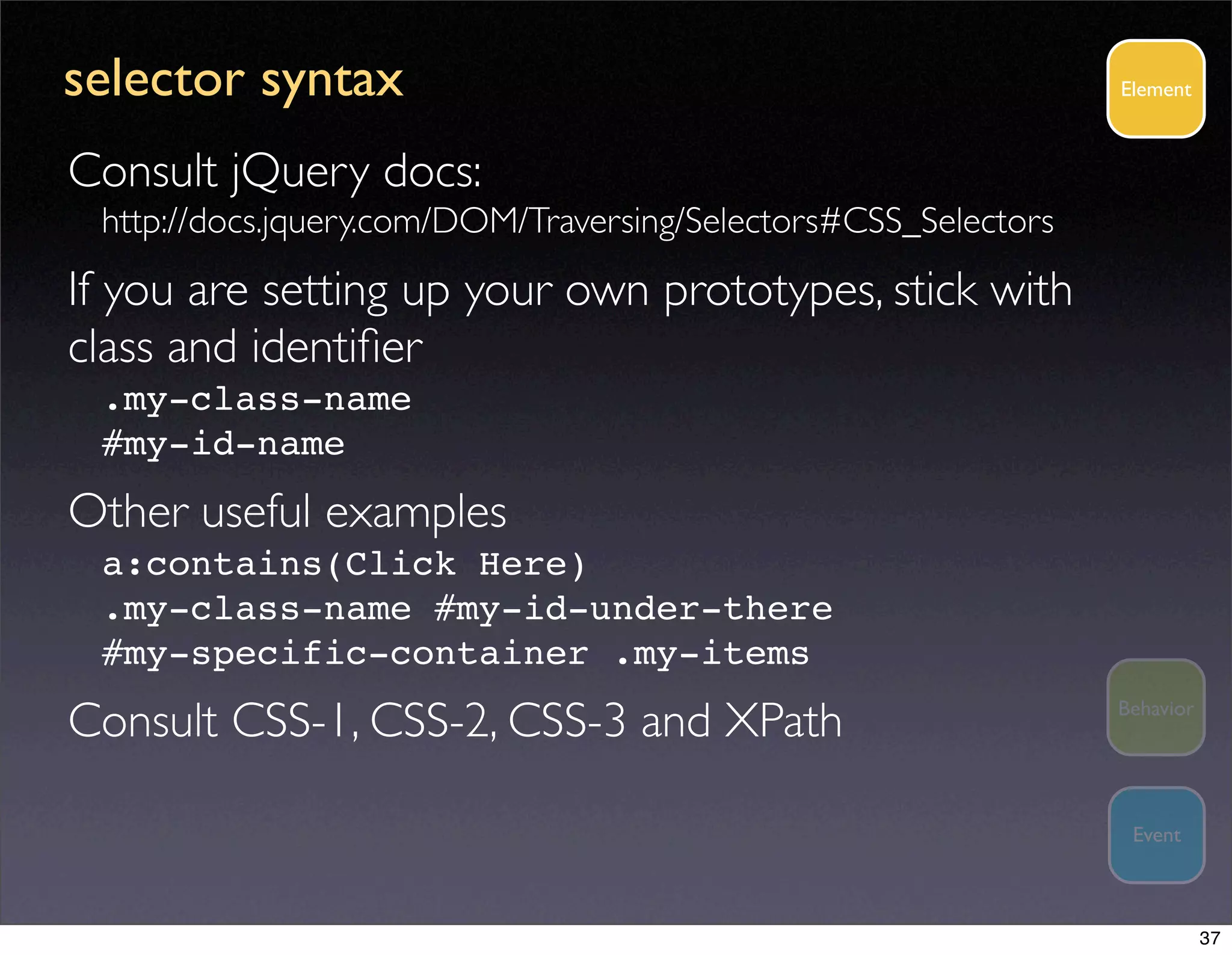 selector syntax

Element

Consult jQuery docs:
http://docs.jquery.com/DOM/Traversing/Selectors#CSS_Selectors

If you are setting up your own prototypes, stick with class and identifier
.my-class-name
#my-id-name

Other useful examples
a:contains(Click Here)
.my-class-name #my-id-under-there
#my-specific-container .my-items

Consult CSS-1, CSS-2, CSS-3 and XPath

Behavior

Event

37